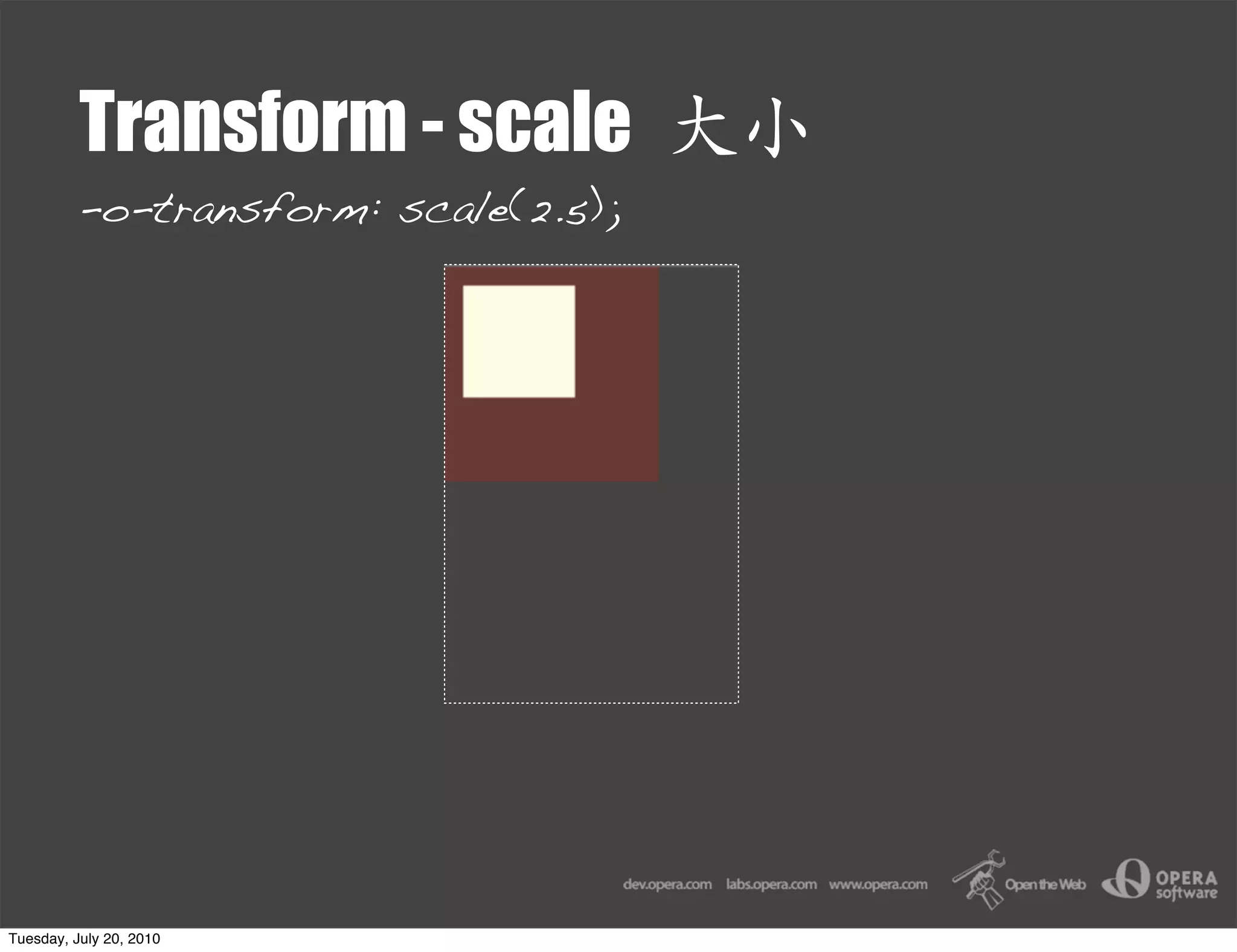 Transform - scale 大小

-o-transform: scale(2.5);

dev.opera.com labs.opera.com www.opera.com Open the Web OPERA software

Tuesday, July 20, 2010